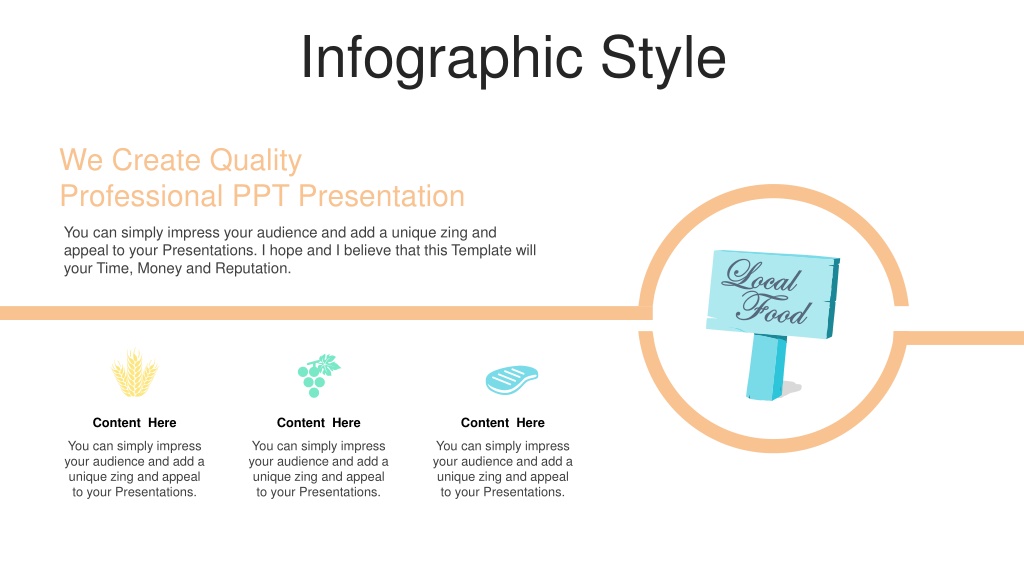 Infographic Style

We Create Quality
Professional PPT Presentation

You can simply impress your audience and add a unique zing and appeal to your Presentations. I hope and I believe that this Template will your Time, Money and Reputation.

Local Food

Content Here

You can simply impress your audience and add a unique zing and appeal to your Presentations.

Content Here

You can simply impress your audience and add a unique zing and appeal to your Presentations.

Content Here

You can simply impress your audience and add a unique zing and appeal to your Presentations.